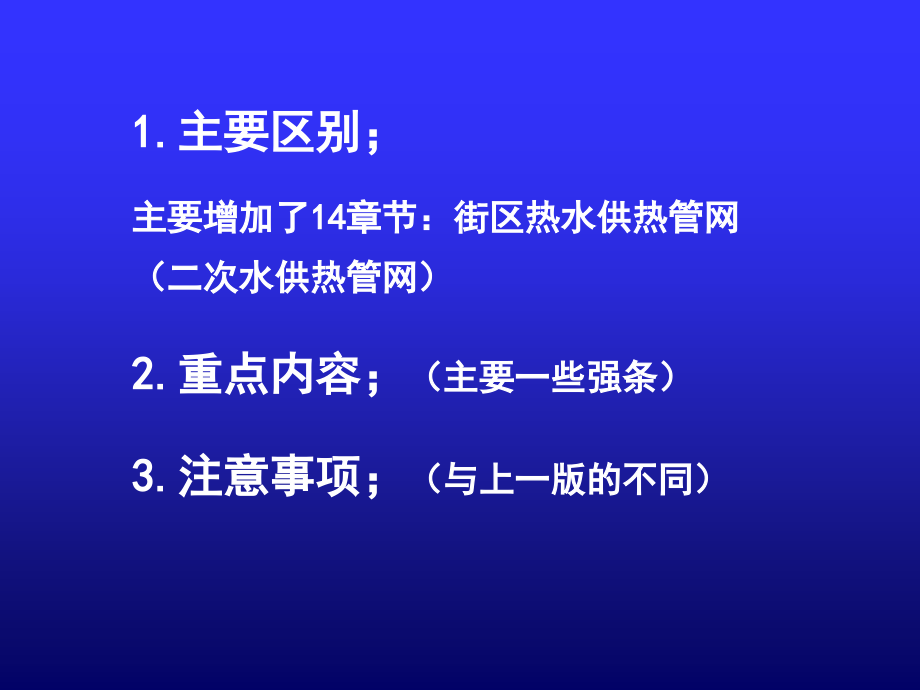 1. 主要区别；

主要增加了14章节：街区热水供热管网（二次水供热管网）

2. 重点内容；（主要一些强条）

3. 注意事项；（与上一版的不同）